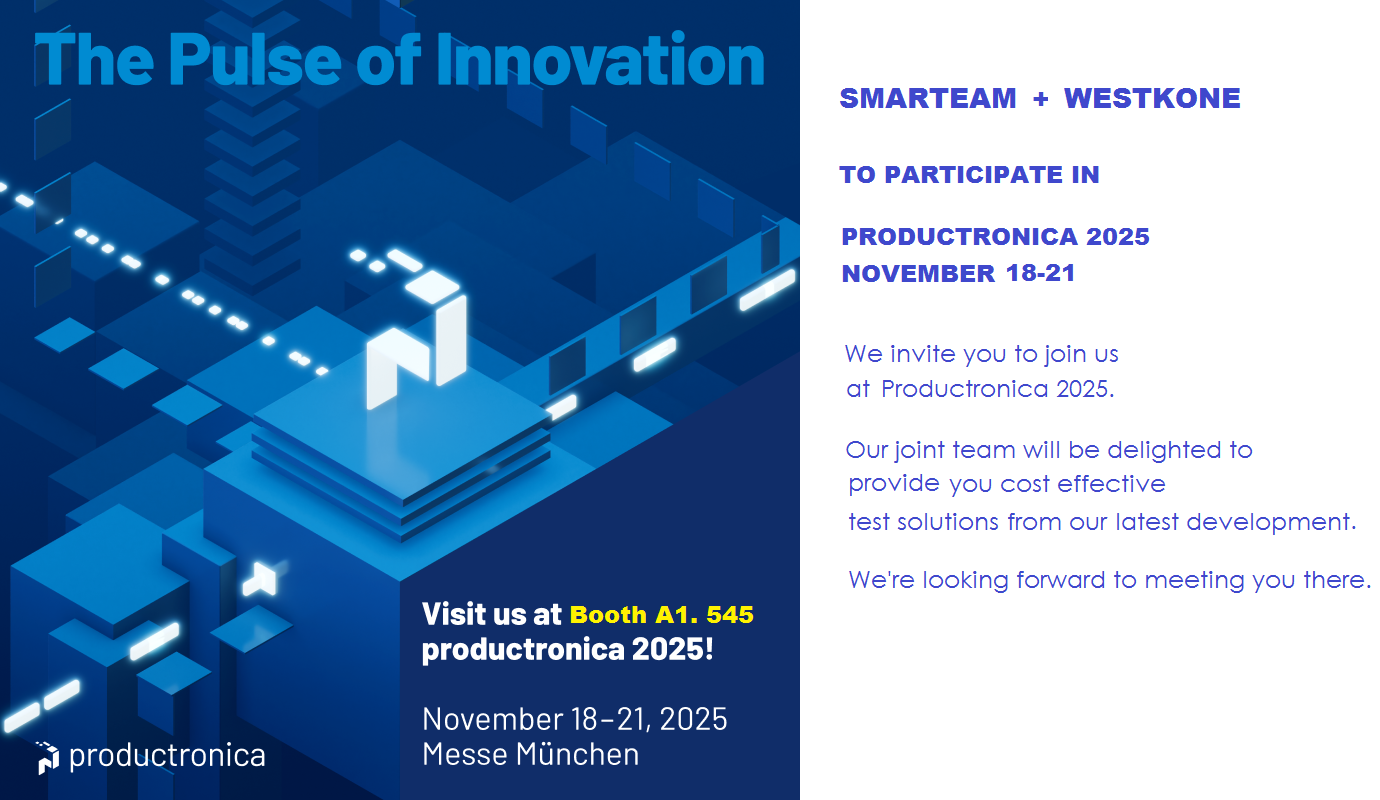 The Pulse of Innovation

Visit us at Booth A1. 545 productronica 2025!

November 18–21, 2025
Messe München

productronica

SMARTEAM + WESTKONE

TO PARTICIPATE IN

PRODUCTRONICA 2025
NOVEMBER 18-21

We invite you to join us at Productronica 2025.

Our joint team will be delighted to provide you cost effective test solutions from our latest development.

We're looking forward to meeting you there.